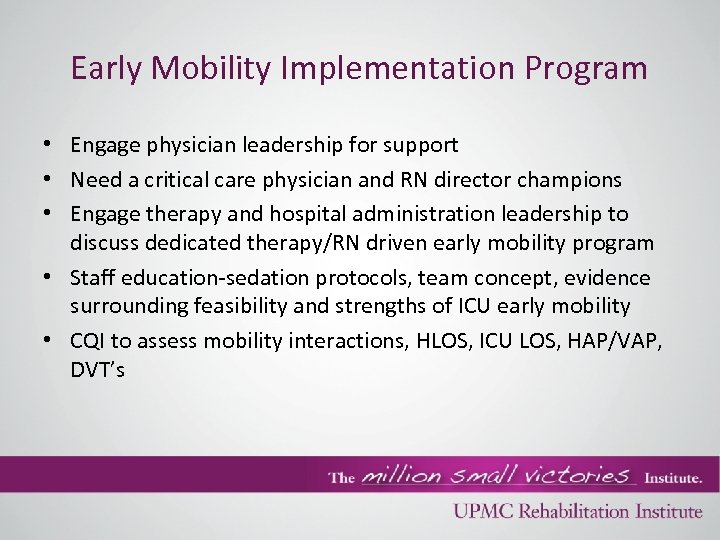 Early Mobility Implementation Program

• Engage physician leadership for support
• Need a critical care physician and RN director champions
• Engage therapy and hospital administration leadership to discuss dedicated therapy/RN driven early mobility program
• Staff education-sedation protocols, team concept, evidence surrounding feasibility and strengths of ICU early mobility
• CQI to assess mobility interactions, HLOS, ICU LOS, HAP/VAP, DVT's

The million small victories Institute.

UPMC Rehabilitation Institute